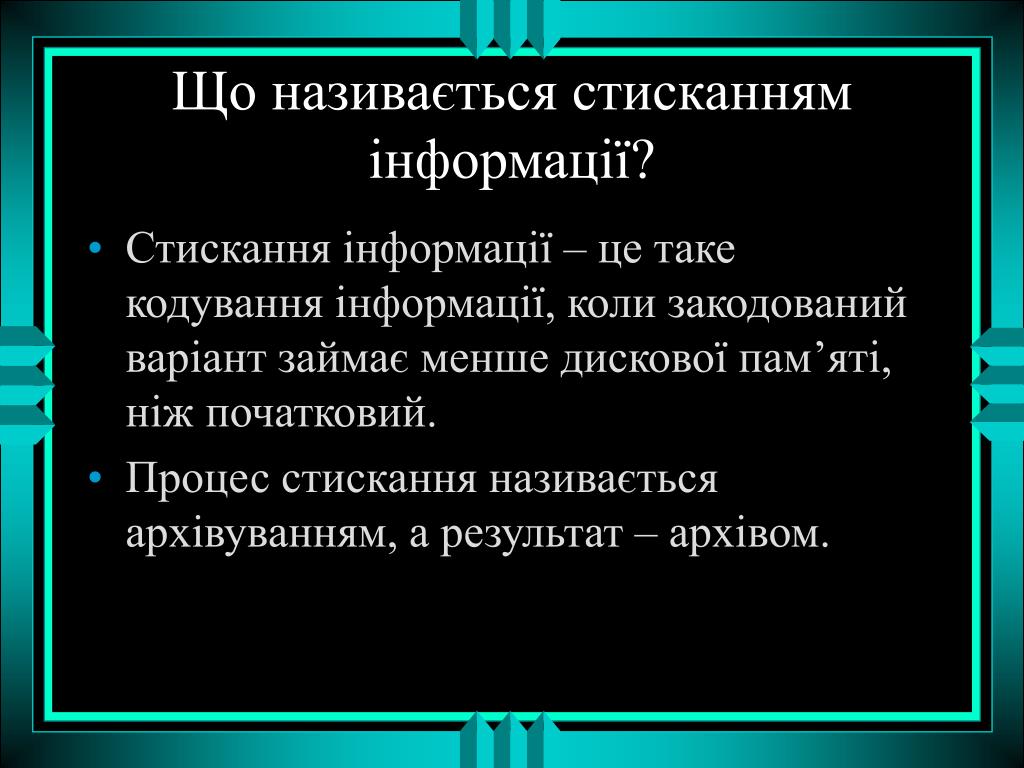 Що називається стисканням інформації?

• Стискання інформації – це таке кодування інформації, коли закодований варіант займає менше дискової пам’яті, ніж початковий.

• Процес стискання називається архівуванням, а результат – архівом.